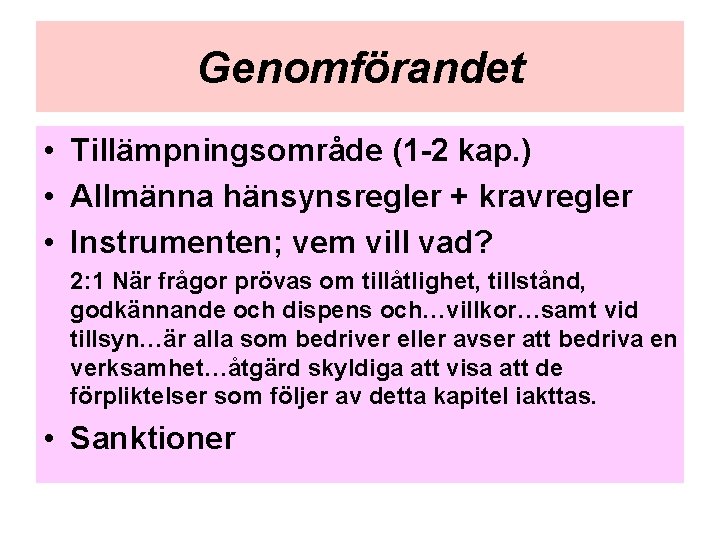 Genomförandet

• Tillämpningsområde (1-2 kap.)
• Allmänna hänsynsregler + kravregler
• Instrumenten; vem vill vad?

2:1 När frågor prövas om tillåtlighet, tillstånd, godkännande och dispens och…villkor…samt vid tillsyn…är alla som bedriver eller avser att bedriva en verksamhet…åtgärd skyldiga att visa att de förpliktelser som följer av detta kapitel iakttas.

• Sanktioner